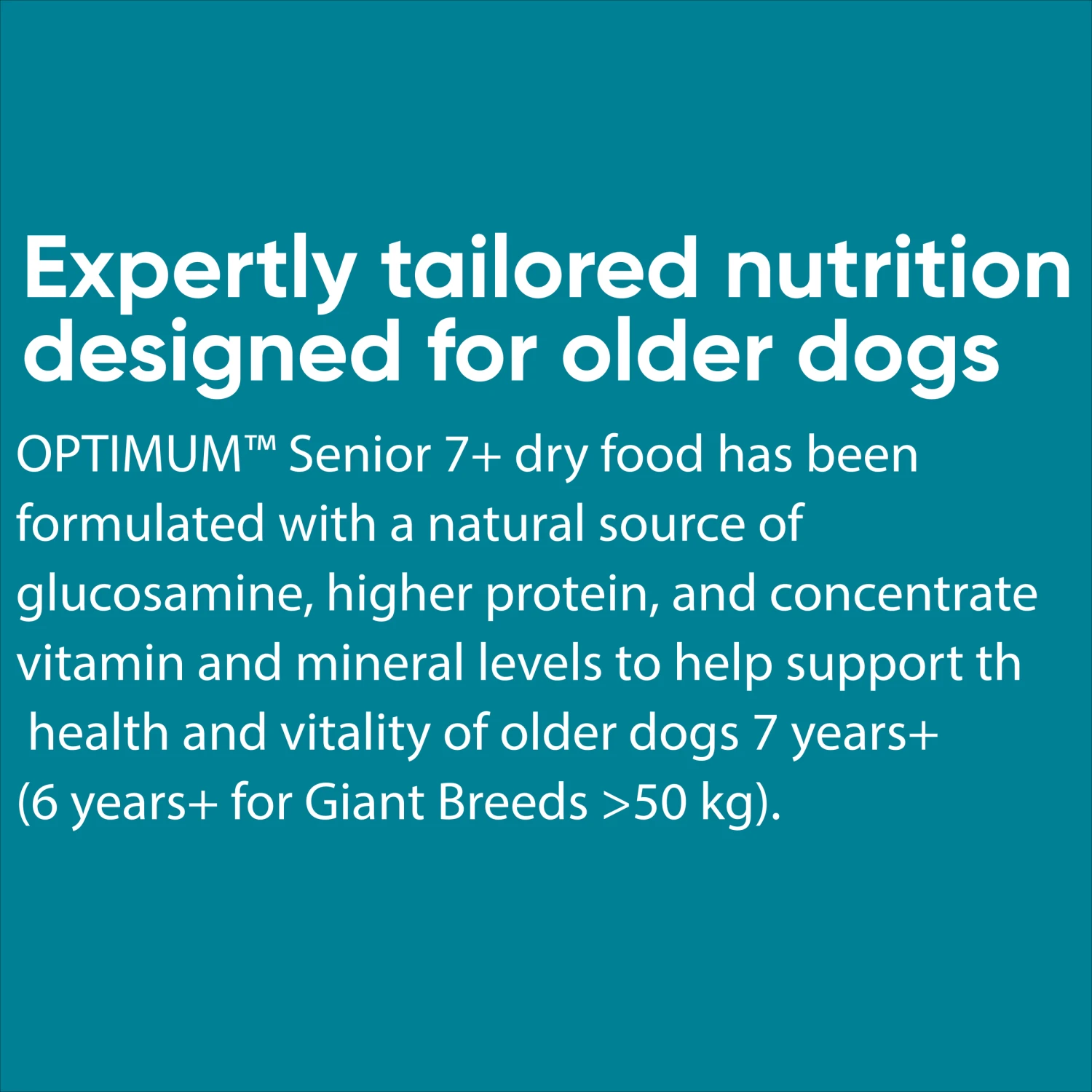 Expertly tailored nutrition designed for older dogs

OPTIMUM™ Senior 7+ dry food has been formulated with a natural source of glucosamine, higher protein, and concentrate vitamin and mineral levels to help support th health and vitality of older dogs 7 years+ (6 years+ for Giant Breeds >50 kg).